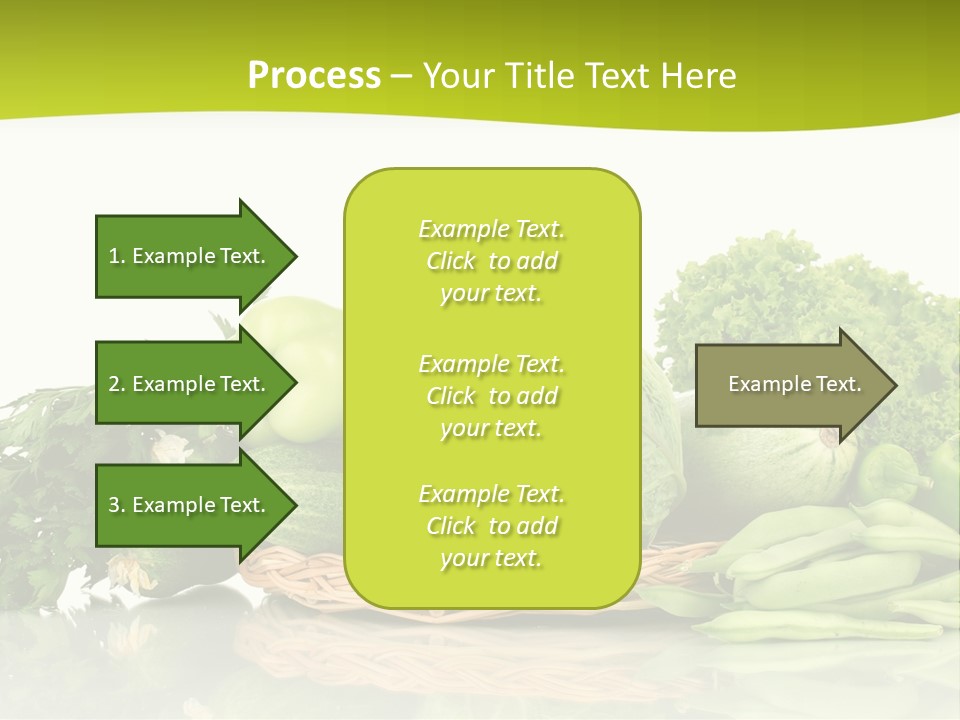 Process – Your Title Text Here

1. Example Text.

2. Example Text.

3. Example Text.

Example Text. Click to add your text.

Example Text. Click to add your text.

Example Text. Click to add your text.

Example Text.